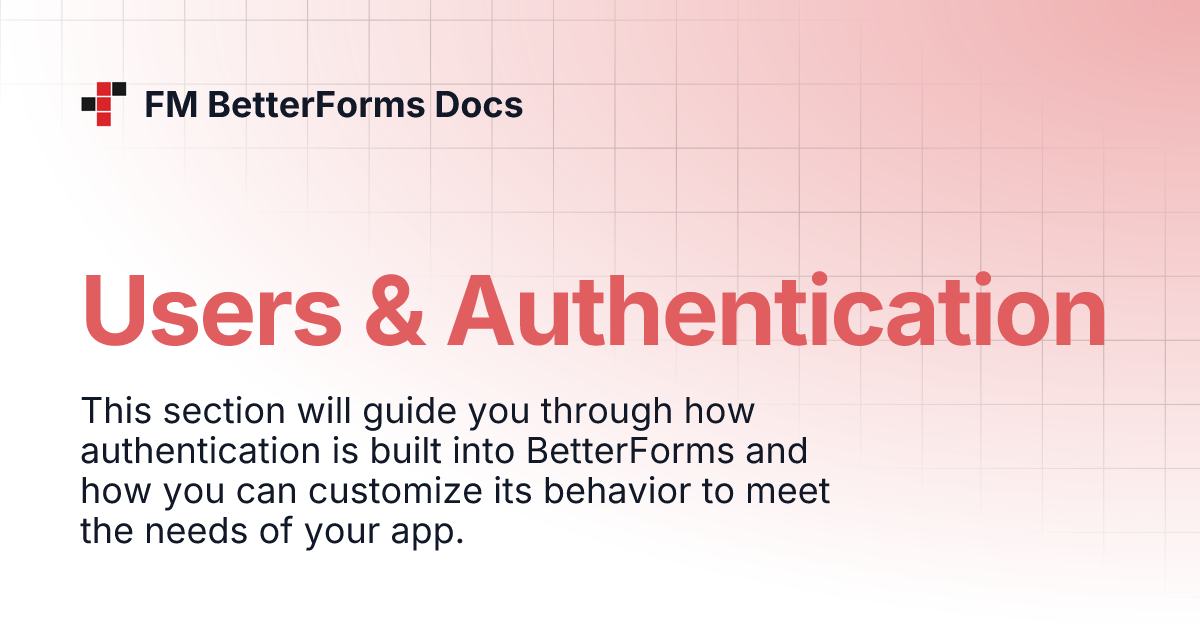 FM BetterForms Docs

Users & Authentication

This section will guide you through how authentication is built into BetterForms and how you can customize its behavior to meet the needs of your app.